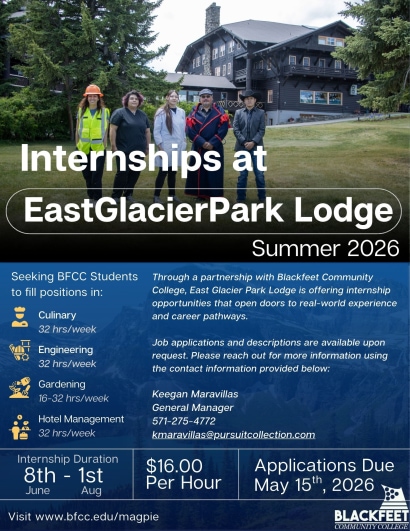 Internships at

EastGlacierPark Lodge

Summer 2026

Seeking BFCC Students to fill positions in:

Culinary
32 hrs/week

Engineering
32 hrs/week

Gardening
16-32 hrs/week

Hotel Management
32 hrs/week

Through a partnership with Blackfeet Community College, East Glacier Park Lodge is offering internship opportunities that open doors to real-world experience and career pathways.

Job applications and descriptions are available upon request. Please reach out for more information using the contact information provided below:

Keegan Maravillas
General Manager
571-275-4772
kmaravillas@pursuitcollection.com

Internship Duration
8th - 1st
June Aug

$16.00
Per Hour

Applications Due
May 15$^{th}$, 2026

Visit www.bfcc.edu/magpie

BLACKFEET
COMMUNITY COLLEGE